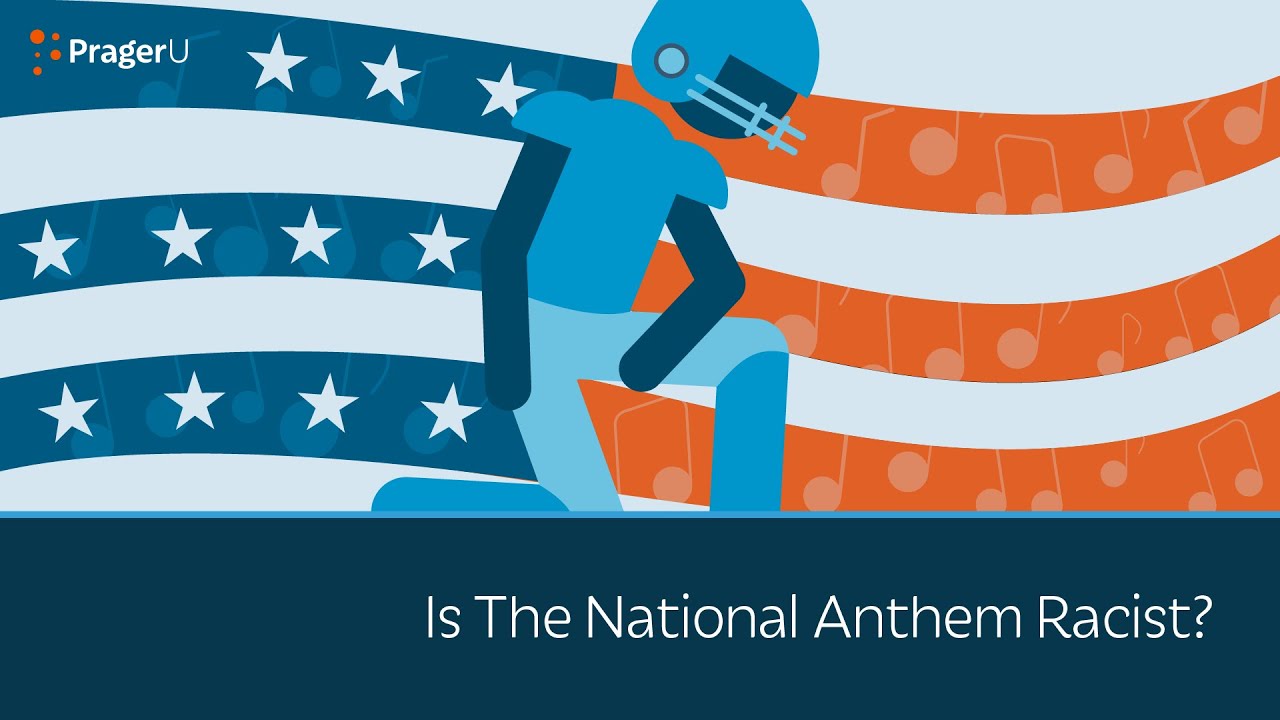 PragerU

Is The National Anthem Racist?